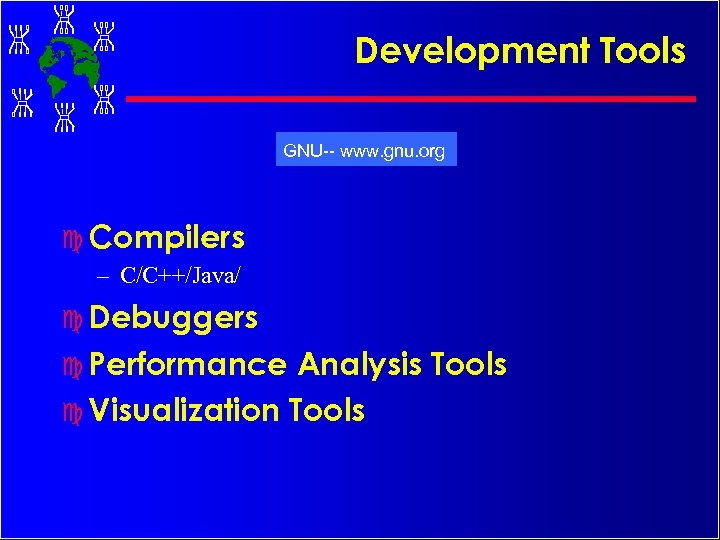 Development Tools

GNU-- www.gnu.org

Compilers

– C/C++/Java/

Debuggers

Performance Analysis Tools

Visualization Tools